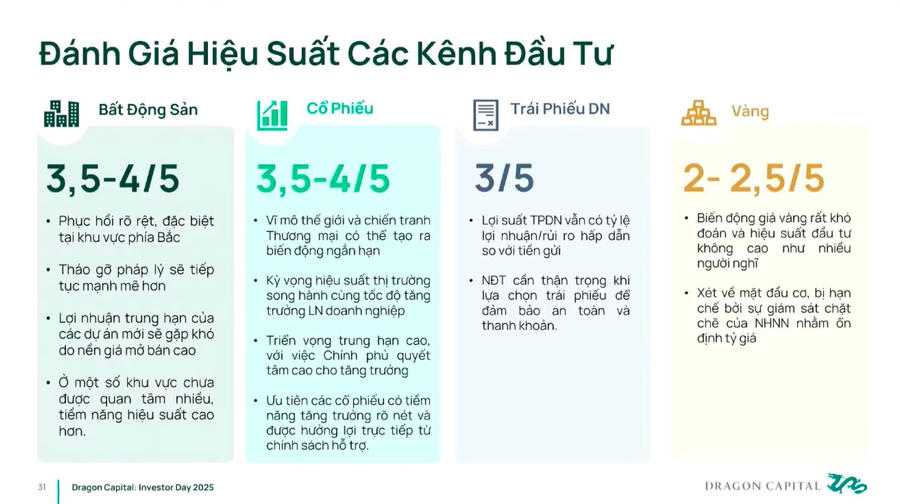 Đánh Giá Hiệu Suất Các Kênh Đầu Tư

Bất Động Sản

3,5-4/5

• Phục hồi rõ rệt, đặc biệt tại khu vực phía Bắc

• Tháo gỡ pháp lý sẽ tiếp tục mạnh mẽ hơn

• Lợi nhuận trung hạn của các dự án mới sẽ gặp khó do nền giá mở bán cao

• Ở một số khu vực chưa được quan tâm nhiều, tiềm năng hiệu suất cao hơn.

Cổ Phiếu

3,5-4/5

• Vĩ mô thế giới và chiến tranh Thương mại có thể tạo ra biến động ngắn hạn

• Kỳ vọng hiệu suất thị trường song hành cùng tốc độ tăng trưởng LN doanh nghiệp

• Triển vọng trung hạn cao, với việc Chính phủ quyết tâm cao cho tăng trưởng

• Ưu tiên các cổ phiếu có tiềm năng tăng trưởng rõ nét và được hưởng lợi trực tiếp từ chính sách hỗ trợ.

Trái Phiếu DN

3/5

• Lợi suất TPDN vẫn có tỷ lệ lợi nhuận/rủi ro hấp dẫn so với tiền gửi

• NĐT cần thận trọng khi lựa chọn trái phiếu để đảm bảo an toàn và thanh khoản.

Vàng

2- 2,5/5

• Biến động giá vàng rất khó đoán và hiệu suất đầu tư không cao như nhiều người nghĩ

• Xét về mặt đầu cơ, bị hạn chế bởi sự giám sát chặt chẽ của NHNN nhằm ổn định tỷ giá

31 Dragon Capital: Investor Day 2025

DRAGON CAPITAL